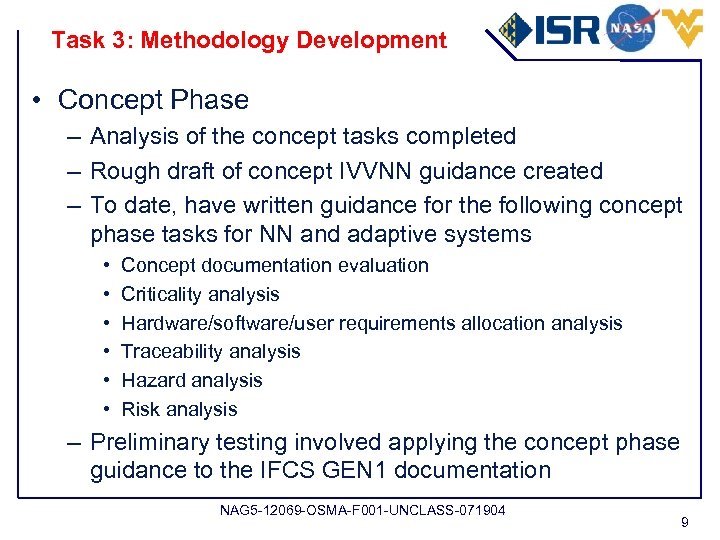 Task 3: Methodology Development

ISR NASA

• Concept Phase
– Analysis of the concept tasks completed
– Rough draft of concept IVVNN guidance created
– To date, have written guidance for the following concept phase tasks for NN and adaptive systems
• Concept documentation evaluation
• Criticality analysis
• Hardware/software/user requirements allocation analysis
• Traceability analysis
• Hazard analysis
• Risk analysis
– Preliminary testing involved applying the concept phase guidance to the IFCS GEN1 documentation

NAG5-12069-OSMA-F001-UNCLASS-071904

9